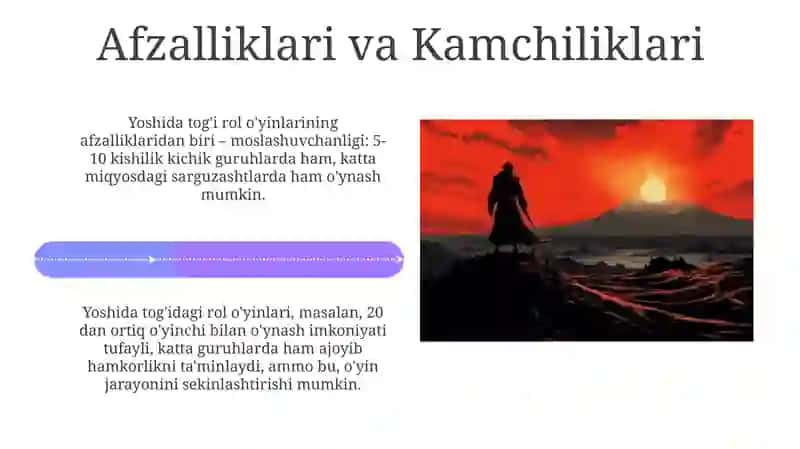 Afzalliklari va Kamchiliklari

Yoshida tog'i rol o'yinlarining afzalliklaridan biri – moslashuvchanligi: 5-10 kishilik kichik guruhlarda ham, katta miqyosdagi sarguzashtlarda ham o'ynash mumkin.

Yoshida tog'idagi rol o'yinlari, masalan, 20 dan ortiq o'yinchi bilan o'ynash imkoniyati tufayli, katta guruhlarda ham ajoyib hamkorlikni ta'minlaydi, ammo bu, o'yin jarayonini sekinlashtirishi mumkin.